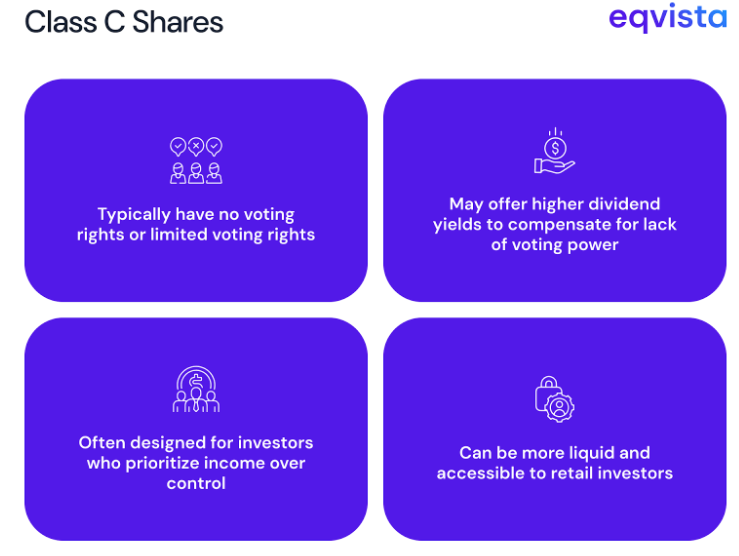 Class C Shares

eqvista

Typically have no voting rights or limited voting rights

May offer higher dividend yields to compensate for lack of voting power

Often designed for investors who prioritize income over control

Can be more liquid and accessible to retail investors